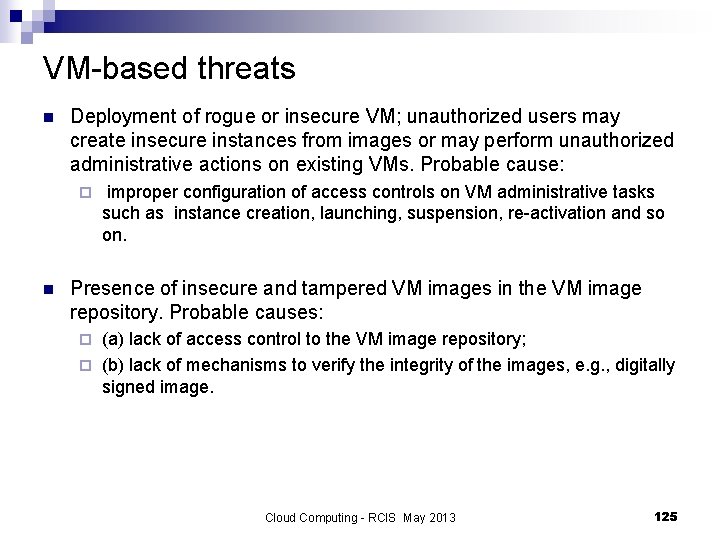 VM-based threats

Deployment of rogue or insecure VM; unauthorized users may create insecure instances from images or may perform unauthorized administrative actions on existing VMs. Probable cause:

improper configuration of access controls on VM administrative tasks such as instance creation, launching, suspension, re-activation and so on.

Presence of insecure and tampered VM images in the VM image repository. Probable causes:

(a) lack of access control to the VM image repository;

(b) lack of mechanisms to verify the integrity of the images, e.g., digitally signed image.

Cloud Computing - RCIS May 2013

125